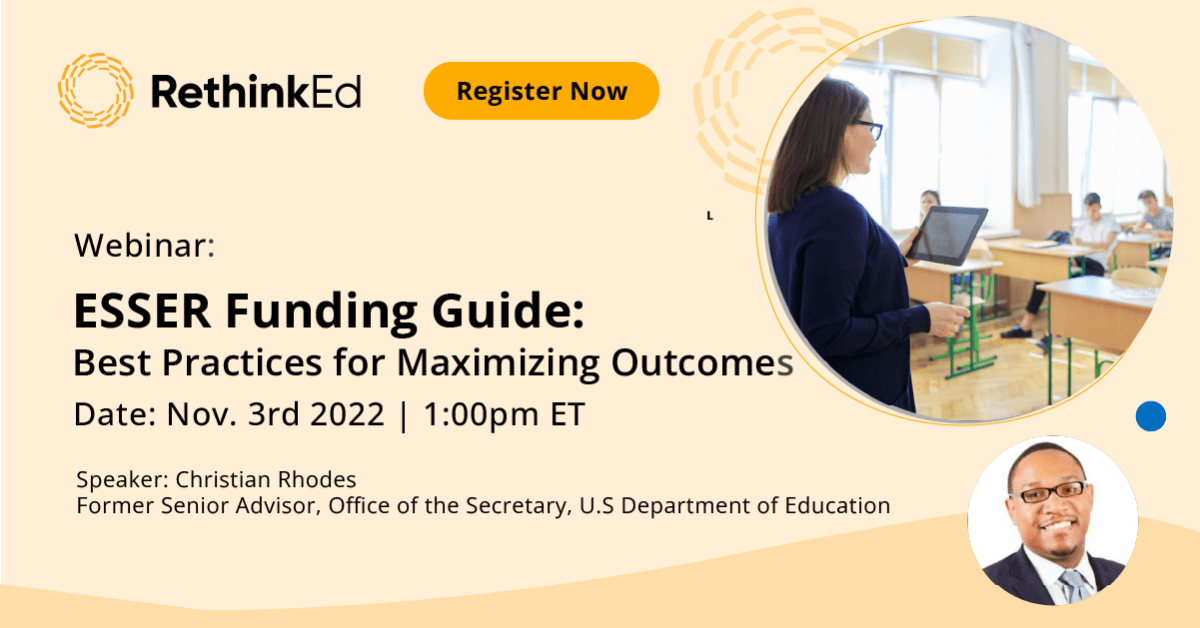 RethinkEd

Register Now

Webinar:

ESSER Funding Guide:
Best Practices for Maximizing Outcomes

Date: Nov. 3rd 2022 | 1:00pm ET

Speaker: Christian Rhodes
Former Senior Advisor, Office of the Secretary, U.S Department of Education